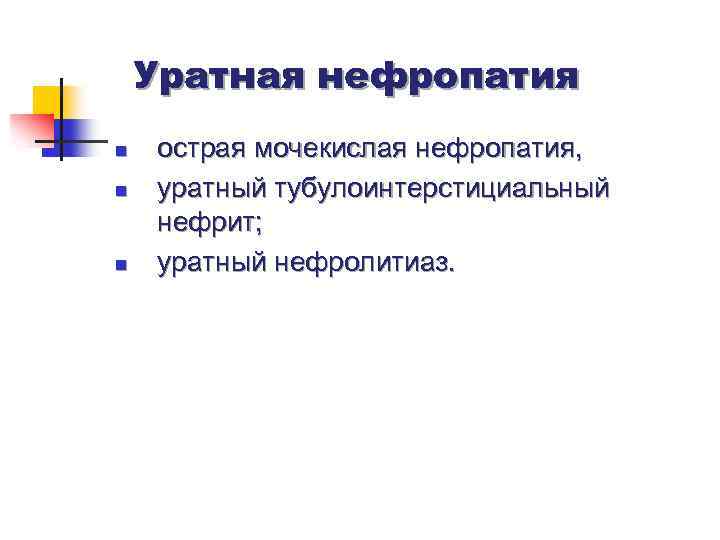 Уратная нефропатия

- острая мочекислая нефропатия,
- уратный тубулоинтерстициальный нефрит;
- уратный нефролитиаз.